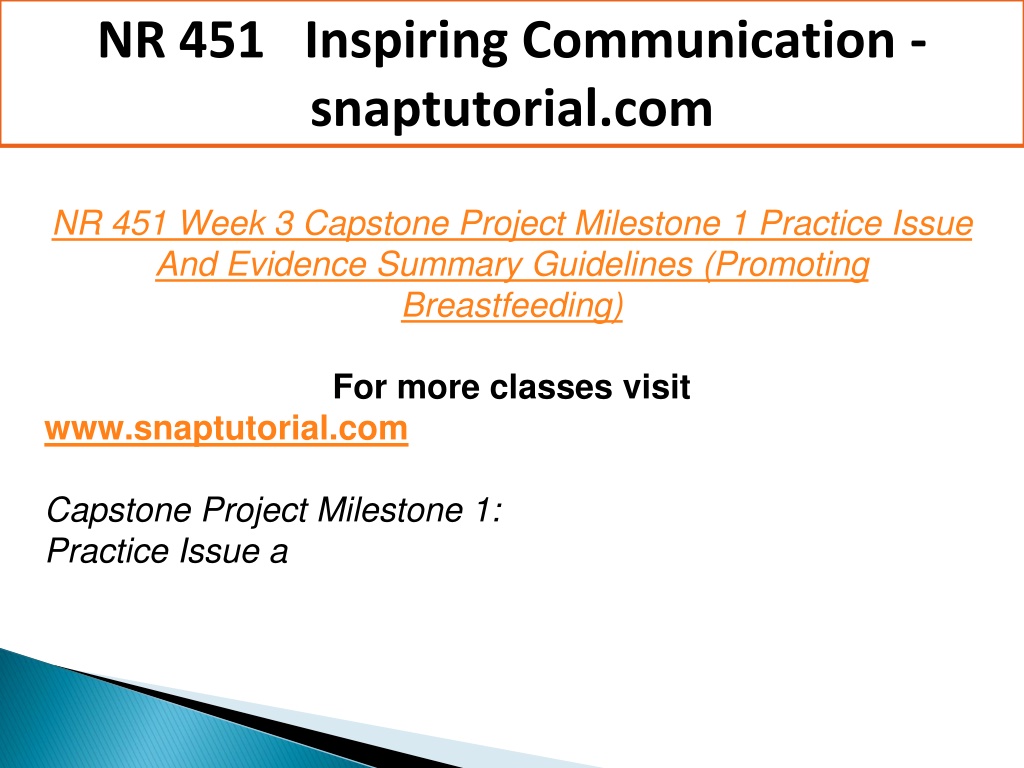 NR 451 Inspiring Communication - snaptutorial.com

NR 451 Week 3 Capstone Project Milestone 1 Practice Issue And Evidence Summary Guidelines (Promoting Breastfeeding)

For more classes visit
www.snaptutorial.com

Capstone Project Milestone 1:
Practice Issue a